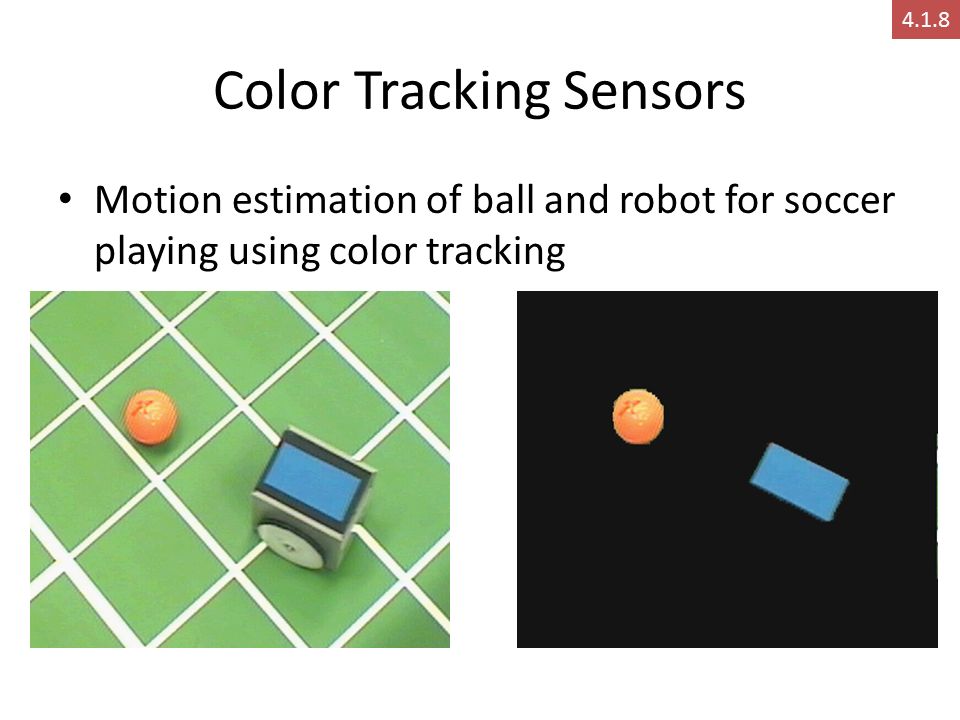 4.1.8

Color Tracking Sensors

• Motion estimation of ball and robot for soccer playing using color tracking